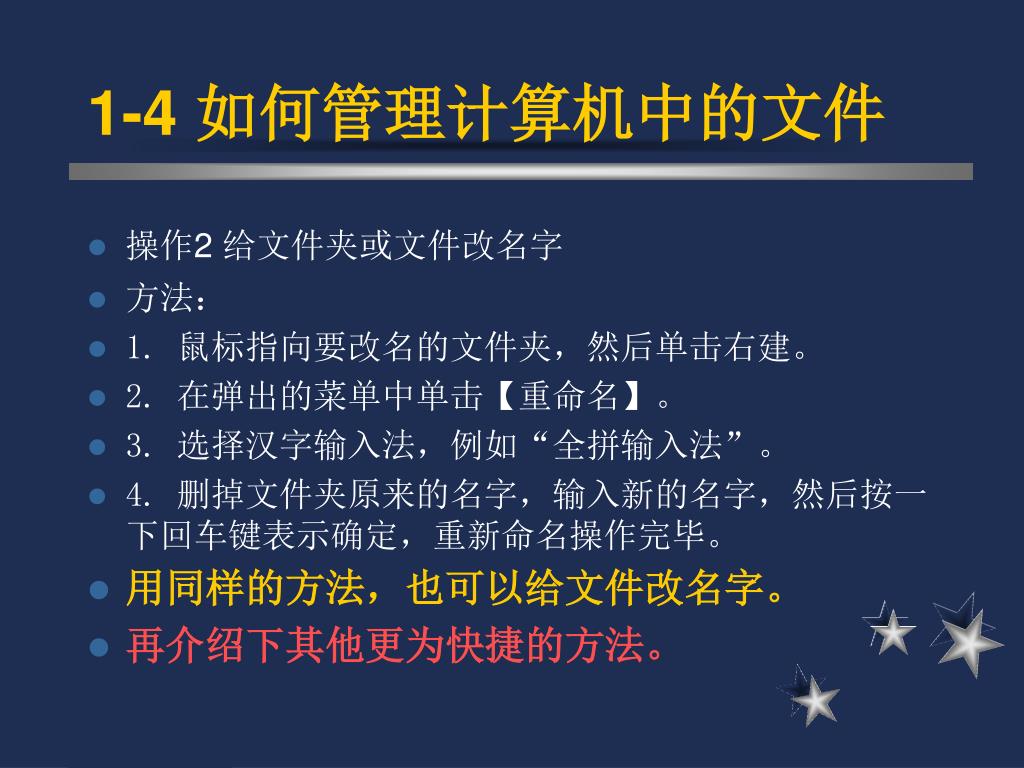 1-4 如何管理计算机中的文件

- 操作2 给文件夹或文件改名字
- 方法：
- 1. 鼠标指向要改名的文件夹，然后单击右建。
- 2. 在弹出的菜单中单击【重命名】。
- 3. 选择汉字输入法，例如“全拼输入法”。
- 4. 删掉文件夹原来的名字，输入新的名字，然后按一下回车键表示确定，重新命名操作完毕。
- 用同样的方法，也可以给文件改名字。
- 再介绍下其他更为快捷的方法。